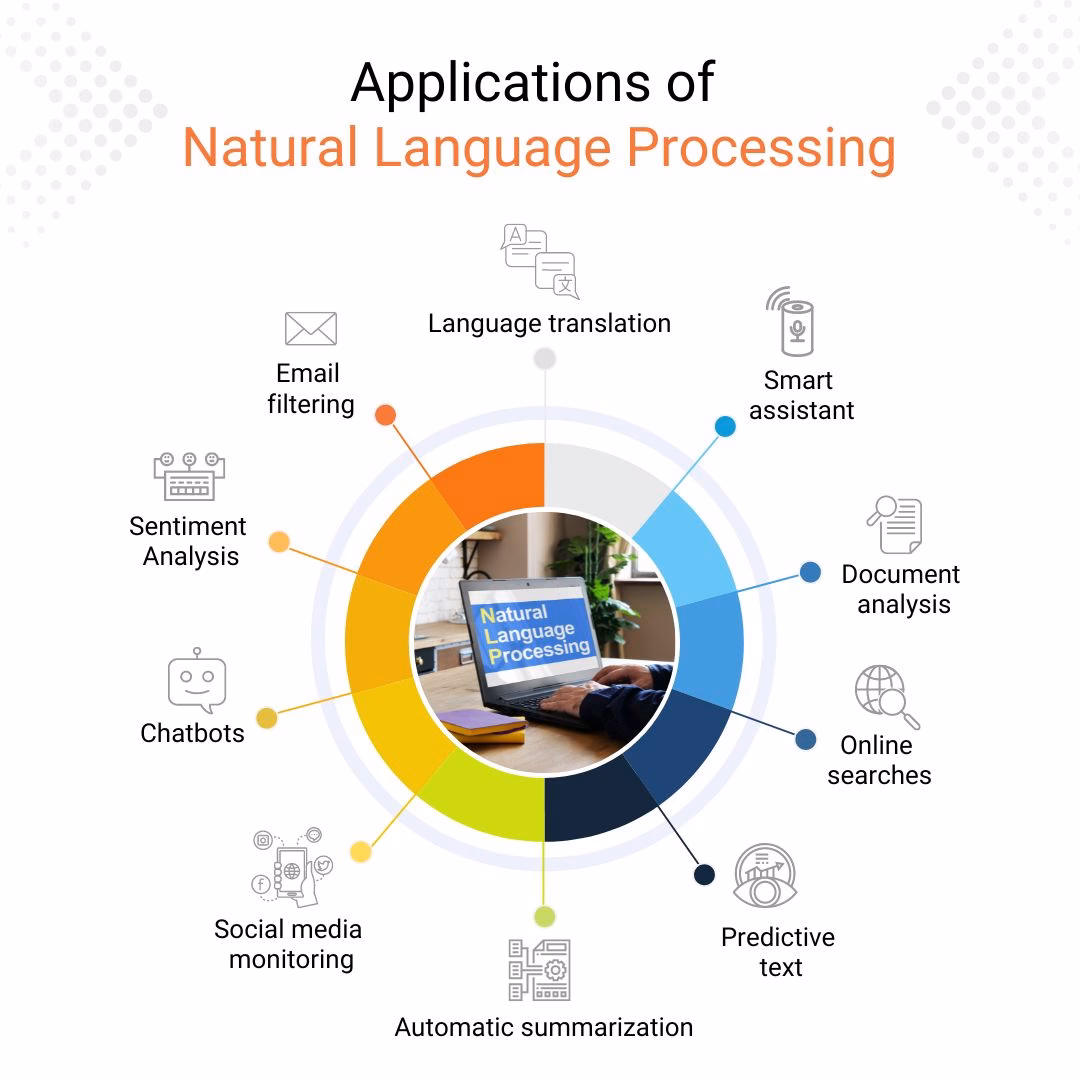 Applications of
Natural Language Processing

Language translation

Smart assistant

Document analysis

Online searches

Predictive text

Automatic summarization

Social media monitoring

Chatbots

Sentiment Analysis

Email filtering

Natural Language Processing